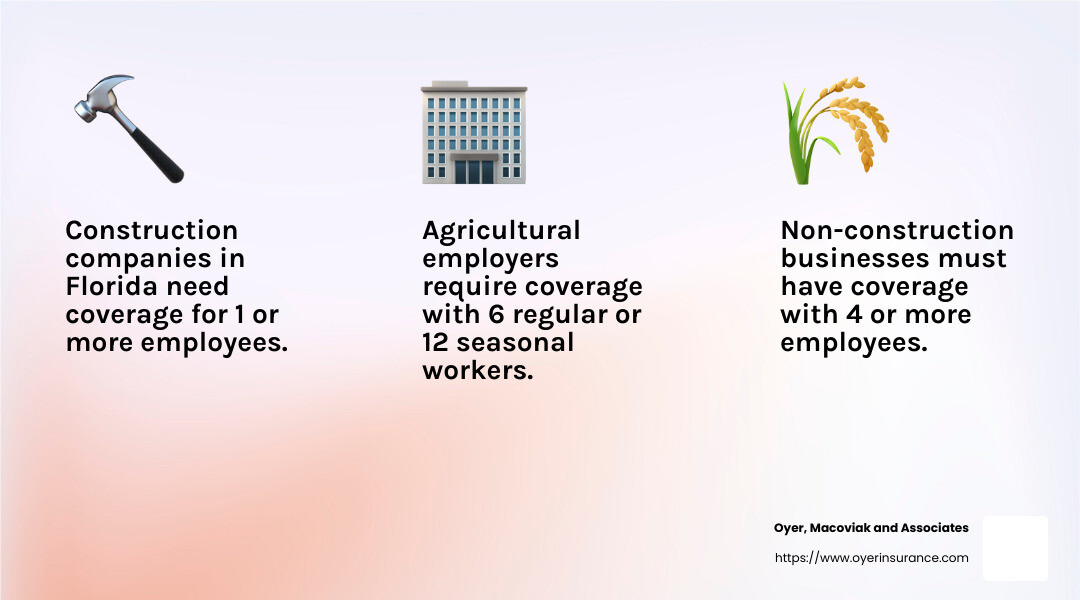 Construction companies in Florida need coverage for 1 or more employees.

Agricultural employers require coverage with 6 regular or 12 seasonal workers.

Non-construction businesses must have coverage with 4 or more employees.

Oyer, Macoviak and Associates

https://www.oyerinsurance.com